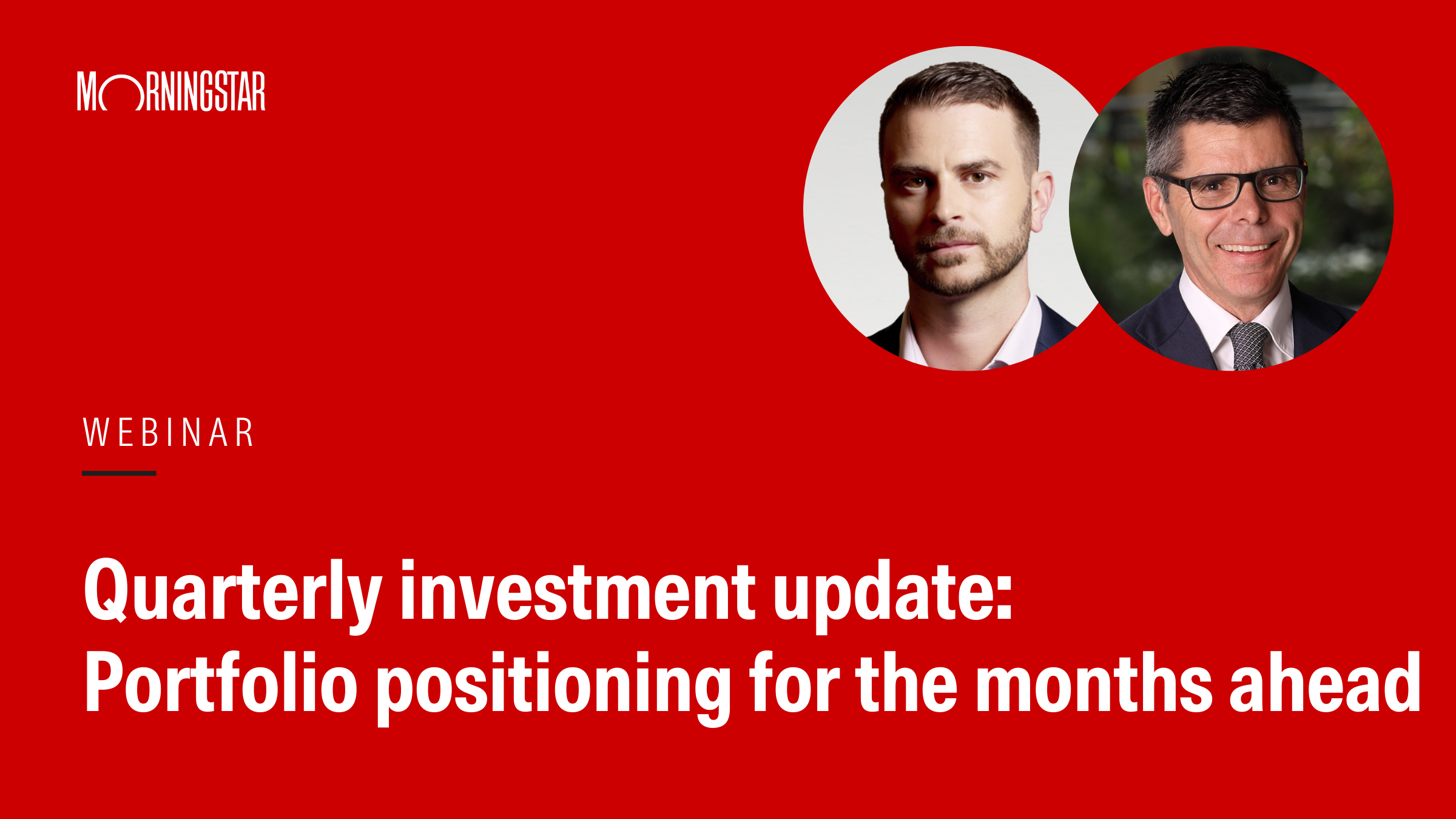 MORNINGSTAR

WEBINAR

Quarterly investment update: Portfolio positioning for the months ahead